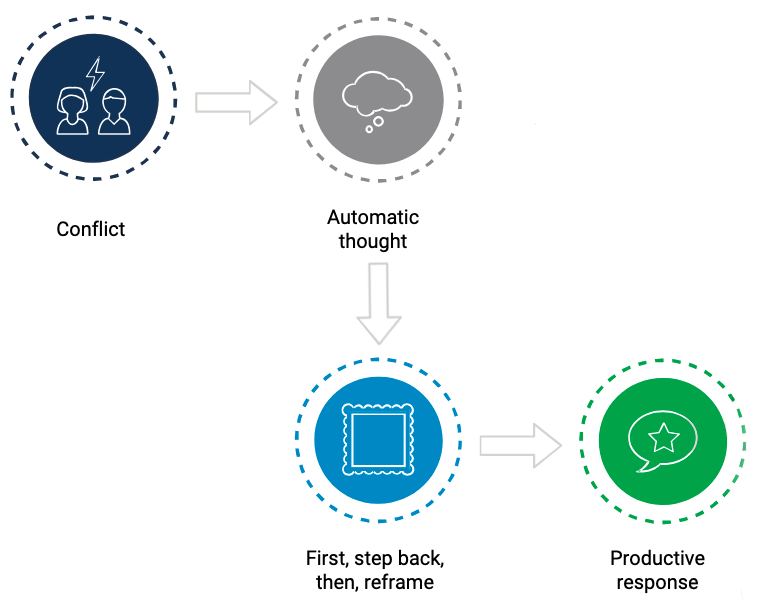 Conflict

Automatic thought

First, step back, then, reframe

Productive response